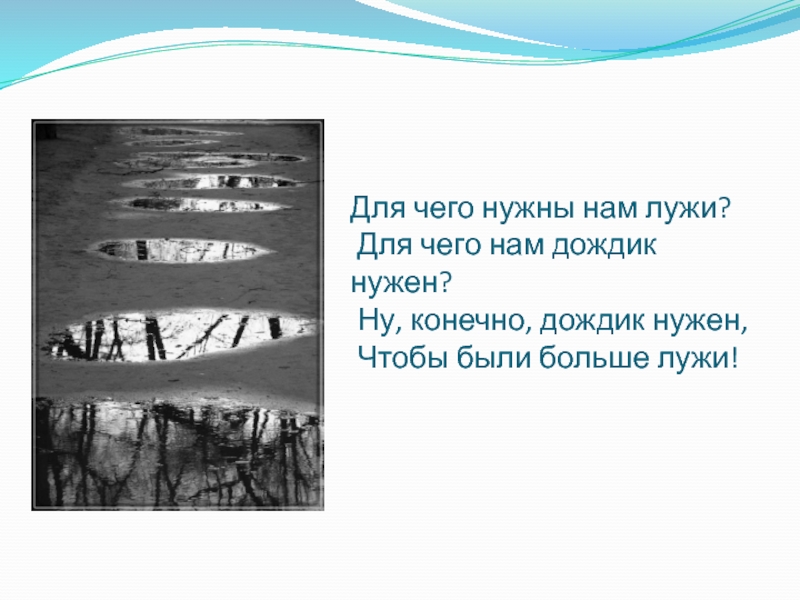 Для чего нужны нам лужи?
Для чего нам дождик нужен?
Ну, конечно, дождик нужен,
Чтобы были больше лужи!